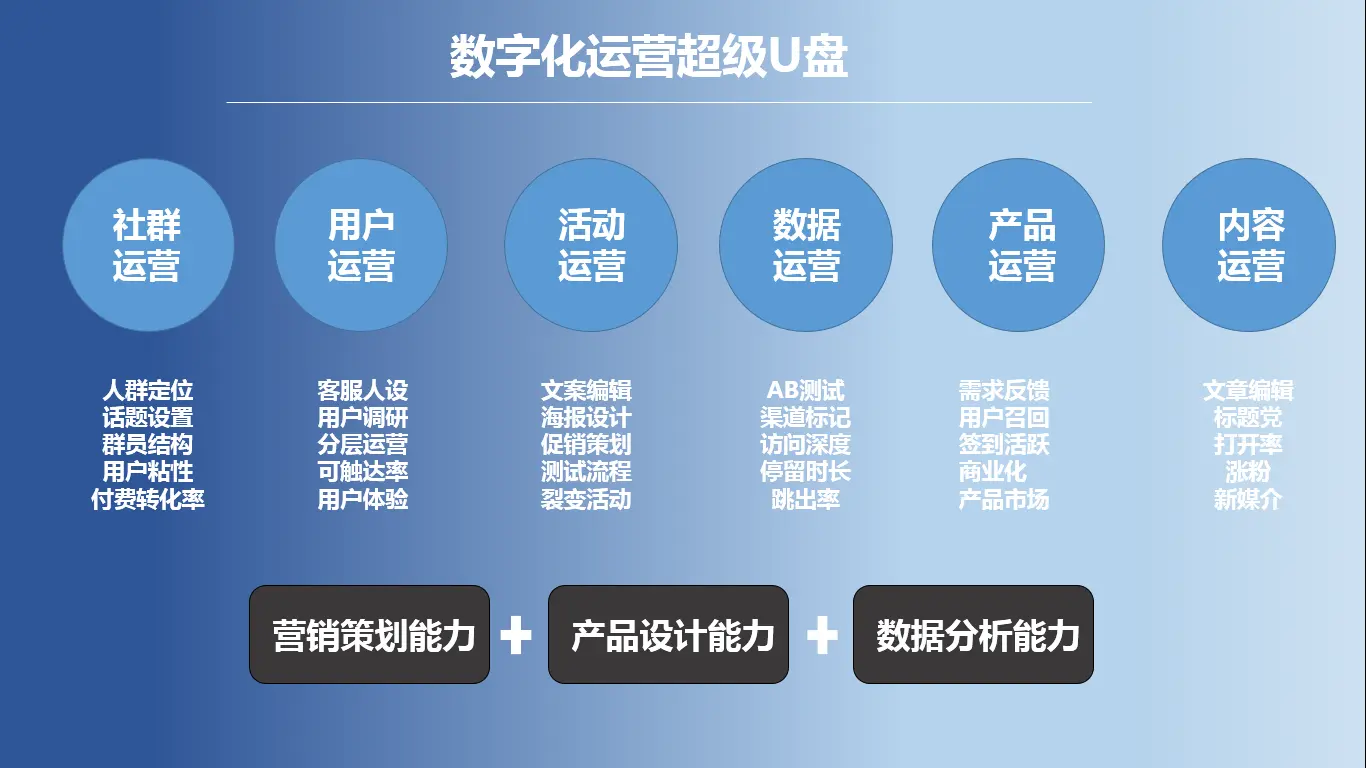 数字化运营超级U盘

社群运营

用户运营

活动运营

数据运营

产品运营

内容运营

人群定位
话题设置
群员结构
用户粘性
付费转化率

客服人设
用户调研
分层运营
可触达率
用户体验

文案编辑
海报设计
促销策划
测试流程
裂变活动

AB测试
渠道标记
访问深度
停留时长
跳出率

需求反馈
用户召回
签到活跃
商业化
产品市场

文章编辑
标题党
打开率
涨粉
新媒介

营销策划能力 + 产品设计能力 + 数据分析能力